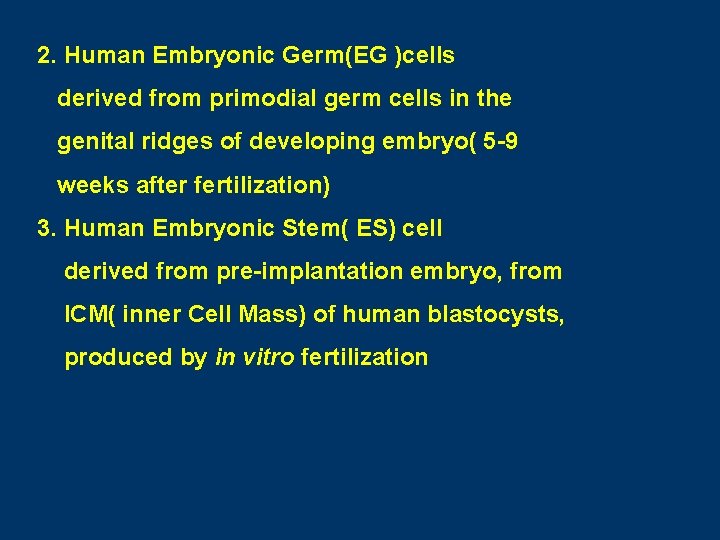 2. Human Embryonic Germ(EG )cells

derived from primodial germ cells in the genital ridges of developing embryo( 5-9 weeks after fertilization)

3. Human Embryonic Stem( ES) cell

derived from pre-implantation embryo, from ICM( inner Cell Mass) of human blastocysts, produced by in vitro fertilization